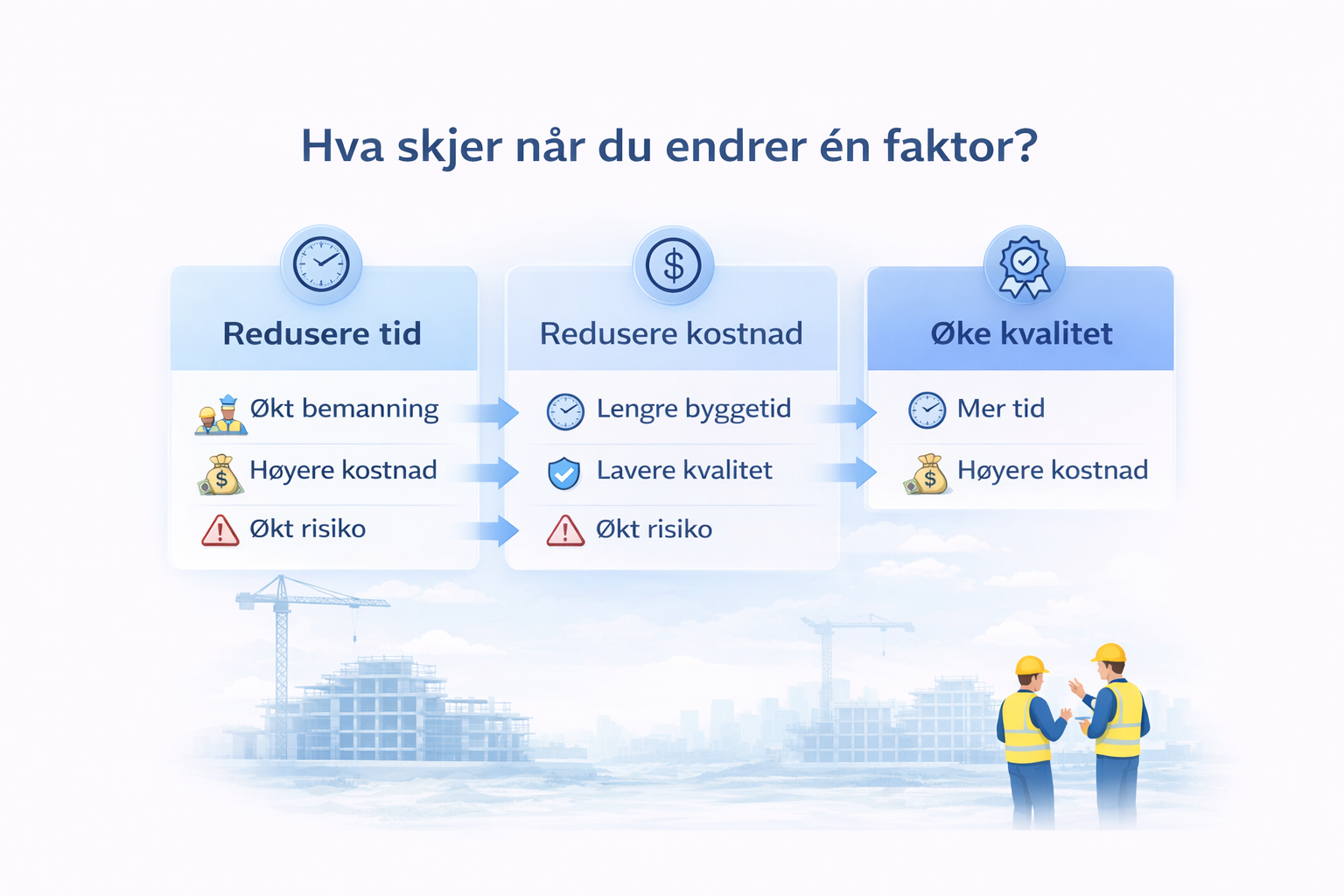 Hva skjer når du endrer én faktor?

Redusere tid

Økt bemanning

Høyere kostnad

Økt risiko

Redusere kostnad

Lengre byggetid

Lavere kvalitet

Økt risiko

Øke kvalitet

Mer tid

Høyere kostnad